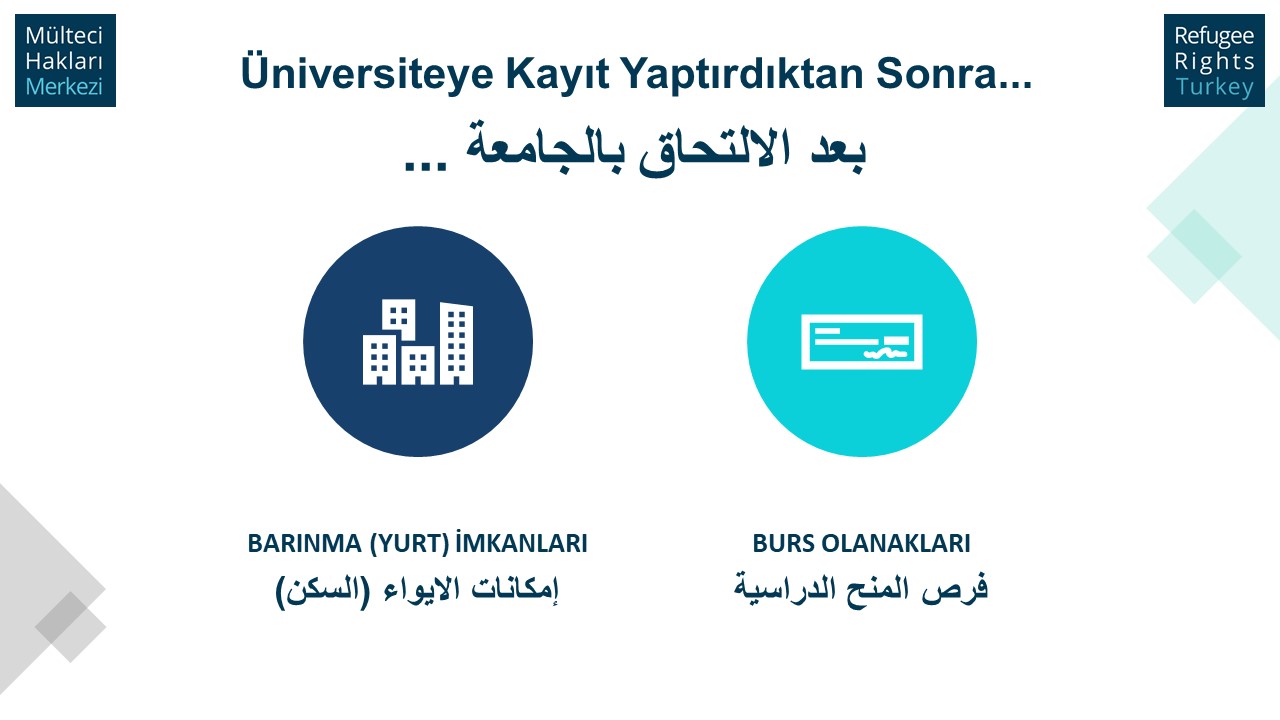 Mülteci Hakları Merkezi

Refugee Rights Turkey

Üniversiteye Kayıt Yaptırdıktan Sonra...

بعد الالتحاق بالجامعة ...

BARINMA (YURT) İMKANLARI
إمكانات الايواء (السكن)

BURS OLANAKLARI
فرص المنح الدراسية